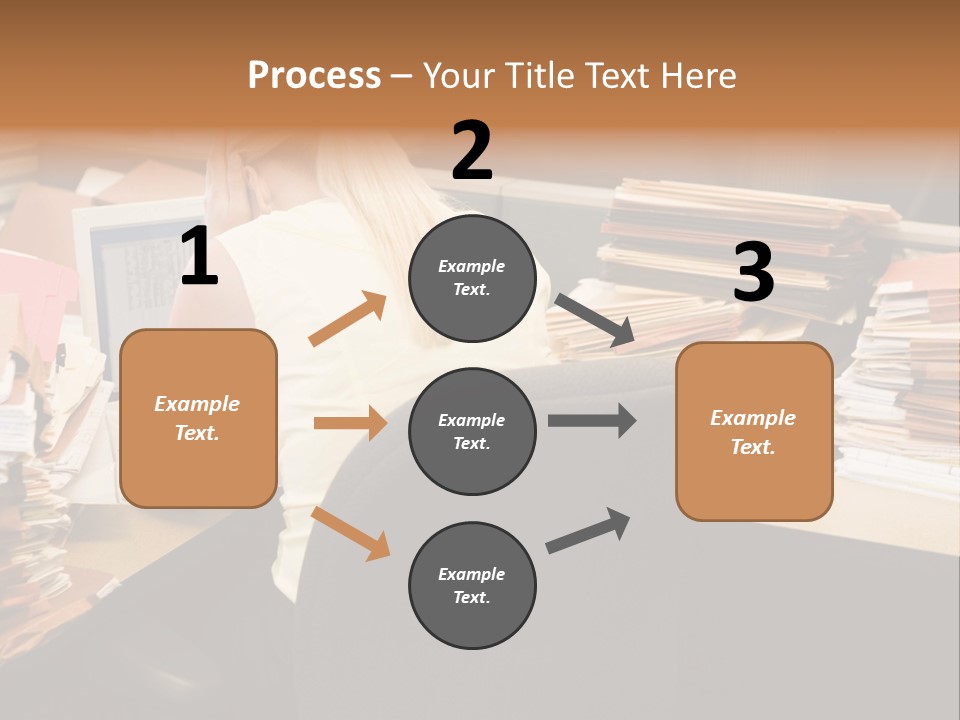 Process – Your Title Text Here

1

Example Text.

2

Example Text.

Example Text.

Example Text.

3

Example Text.